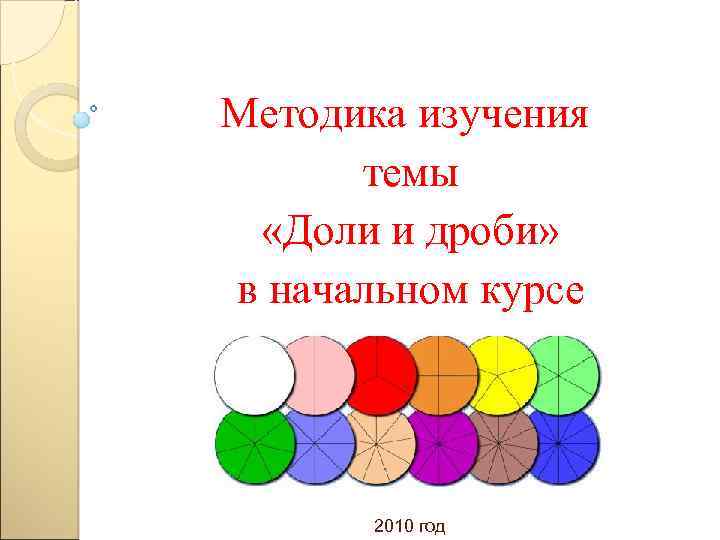 Методика изучения темы «Доли и дроби» в начальном курсе

2010 год